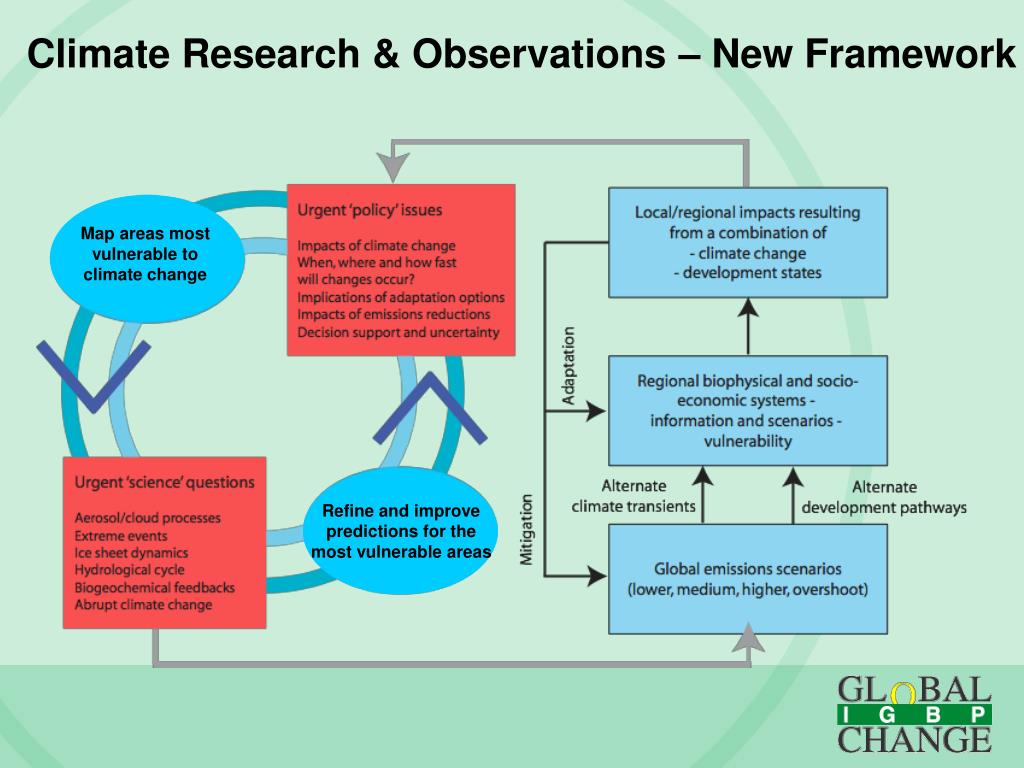 Climate Research & Observations – New Framework

Map areas most vulnerable to climate change

Urgent 'policy' issues

Impacts of climate change
When, where and how fast will changes occur?
Implications of adaptation options
Impacts of emissions reductions
Decision support and uncertainty

Urgent 'science' questions

Aerosol/cloud processes
Extreme events
Ice sheet dynamics
Hydrological cycle
Biogeochemical feedbacks
Abrupt climate change

Refine and improve predictions for the most vulnerable areas

Local/regional impacts resulting from a combination of
- climate change
- development states

Adaptation

Regional biophysical and socio-economic systems - information and scenarios - vulnerability

Alternate climate transients

Alternate development pathways

Mitigation

Global emissions scenarios (lower, medium, higher, overshoot)

GLOBAL
I G B P
CHANGE